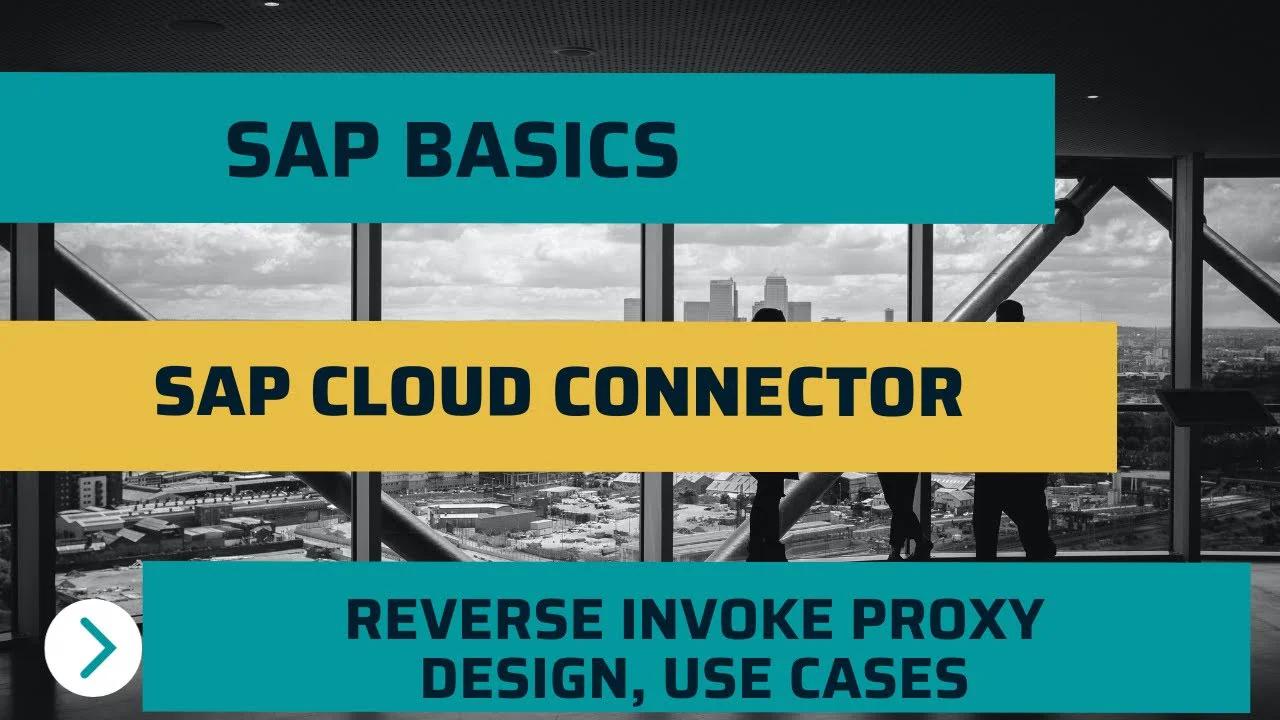 SAP BASICS

SAP CLOUD CONNECTOR

REVERSE INVOKE PROXY
DESIGN, USE CASES